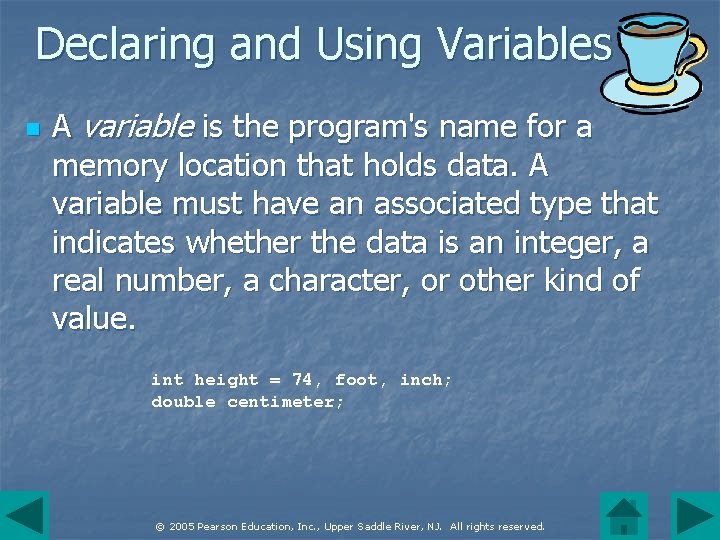 Declaring and Using Variables

A variable is the program's name for a memory location that holds data. A variable must have an associated type that indicates whether the data is an integer, a real number, a character, or other kind of value.

int height = 74, foot, inch;
double centimeter;

© 2005 Pearson Education, Inc., Upper Saddle River, NJ. All rights reserved.